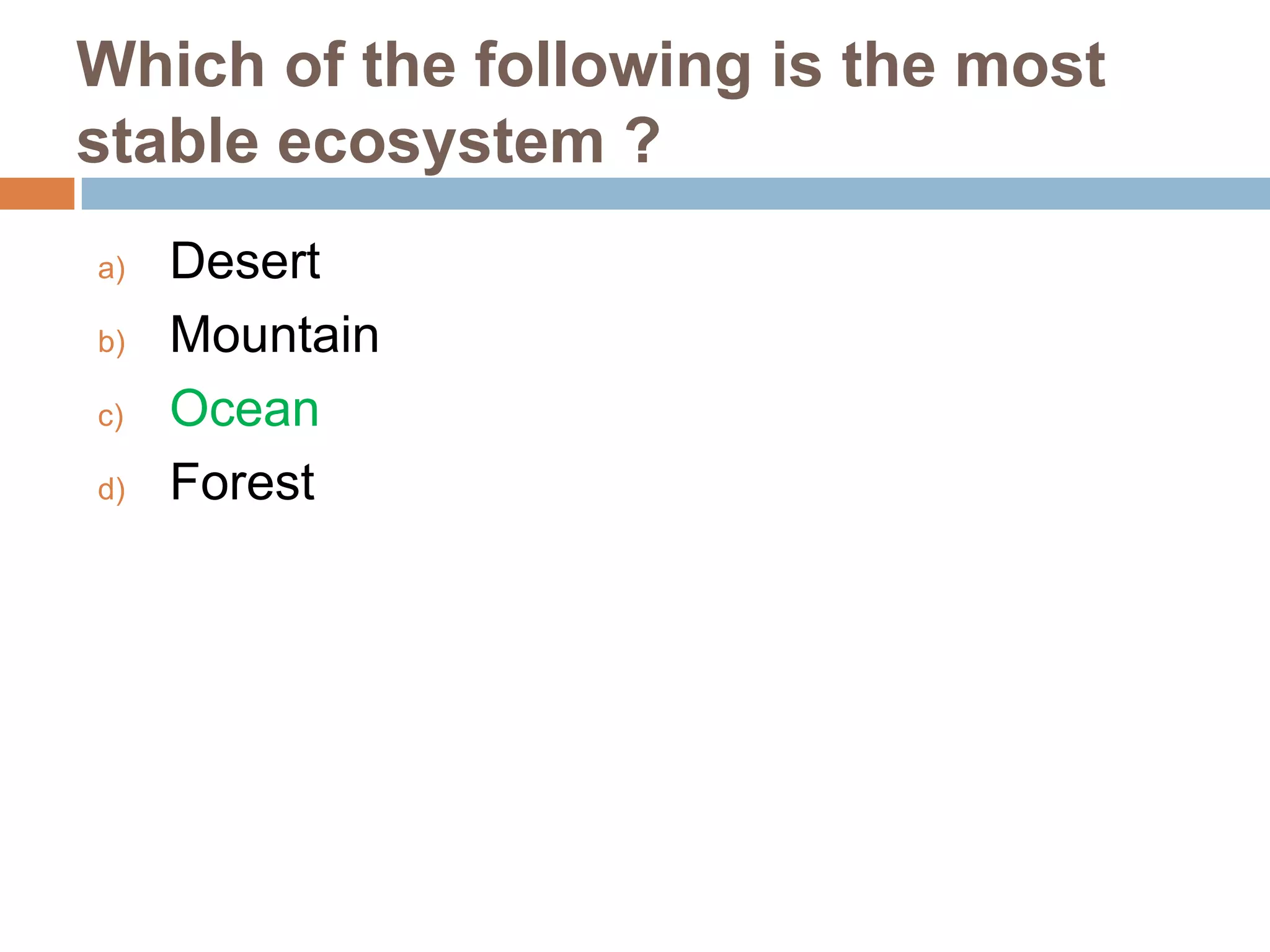 Which of the following is the most stable ecosystem ?

a) Desert
b) Mountain
c) Ocean
d) Forest